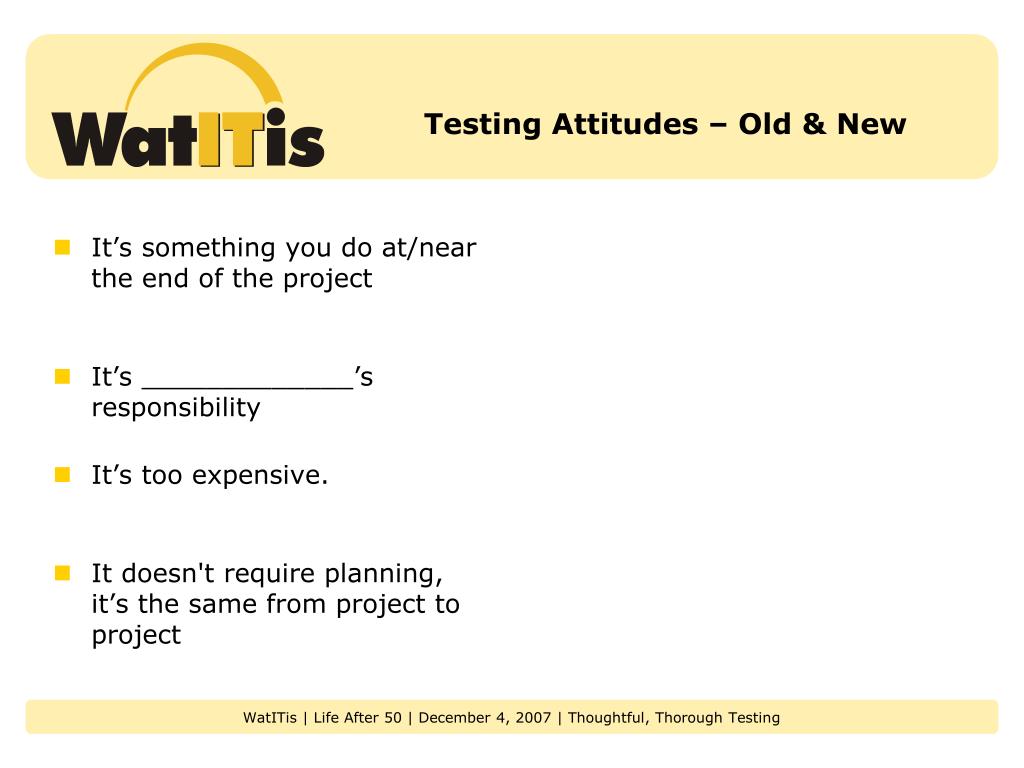 WatITis

Testing Attitudes – Old & New

It’s something you do at/near the end of the project

It’s _____________’s responsibility

It’s too expensive.

It doesn't require planning, it’s the same from project to project

WatITis | Life After 50 | December 4, 2007 | Thoughtful, Thorough Testing